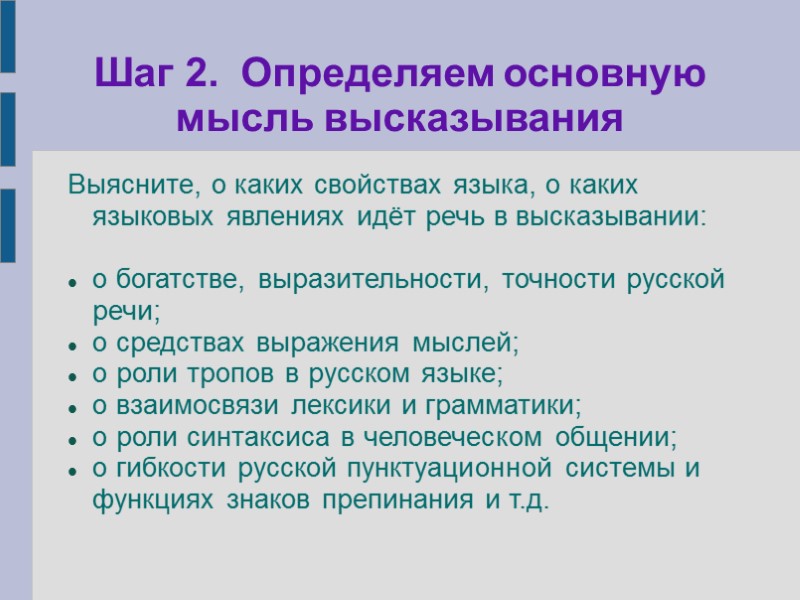 Шаг 2. Определяем основную мысль высказывания

Выясните, о каких свойствах языка, о каких языковых явлениях идёт речь в высказывании:

- о богатстве, выразительности, точности русской речи;
- о средствах выражения мыслей;
- о роли тропов в русском языке;
- о взаимосвязи лексики и грамматики;
- о роли синтаксиса в человеческом общении;
- о гибкости русской пунктуационной системы и функциях знаков препинания и т.д.